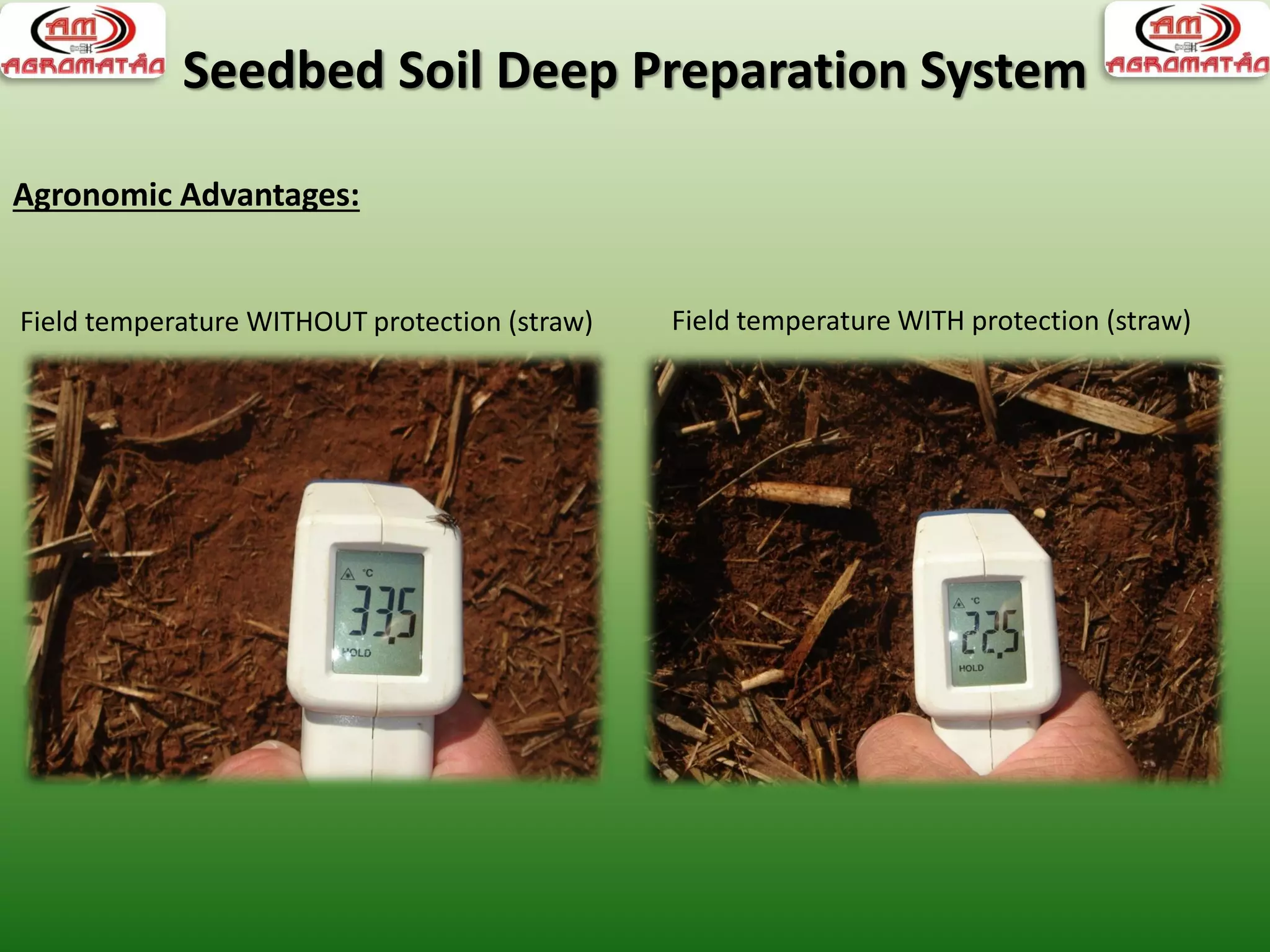 AM AGROMATÃO

Seedbed Soil Deep Preparation System

AM AGROMATÃO

Agronomic Advantages:

Field temperature WITHOUT protection (straw)

°C
33.5
HOLD

Field temperature WITH protection (straw)

°C
22.5
HOLD